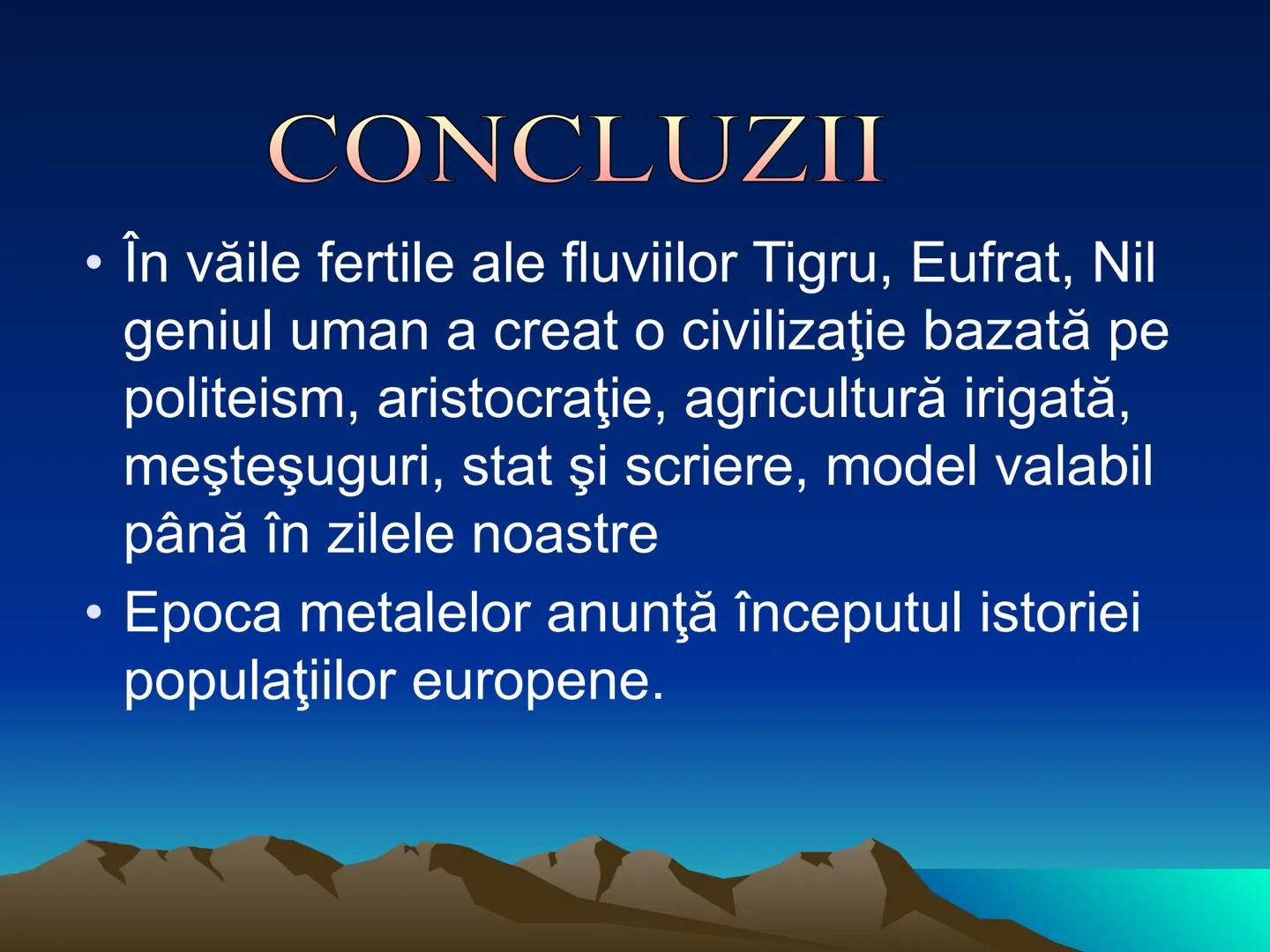 CONCLUZII

• În văile fertile ale fluviilor Tigru, Eufrat, Nil geniul uman a creat o civilizaţie bazată pe politeism, aristocraţie, agricultură irigată, meşteşuguri, stat şi scriere, model valabil până în zilele noastre

• Epoca metalelor anunţă începutul istoriei populaţiilor europene.